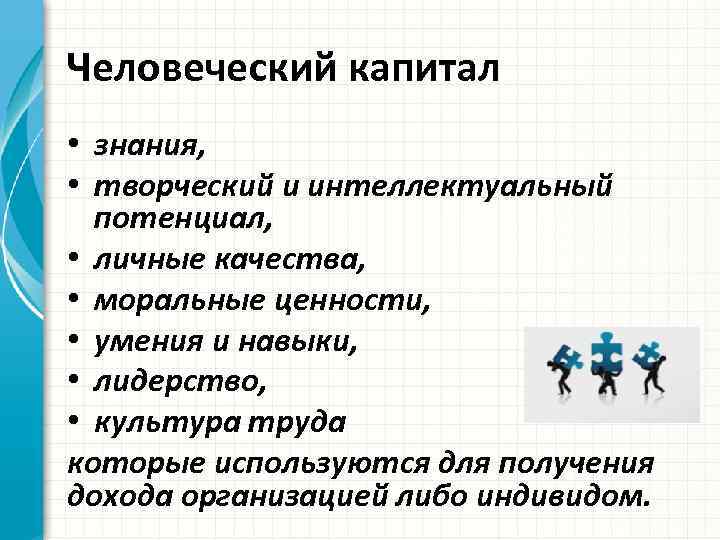 Человеческий капитал

• знания,
• творческий и интеллектуальный потенциал,
• личные качества,
• моральные ценности,
• умения и навыки,
• лидерство,
• культура труда

которые используются для получения дохода организацией либо индивидом.